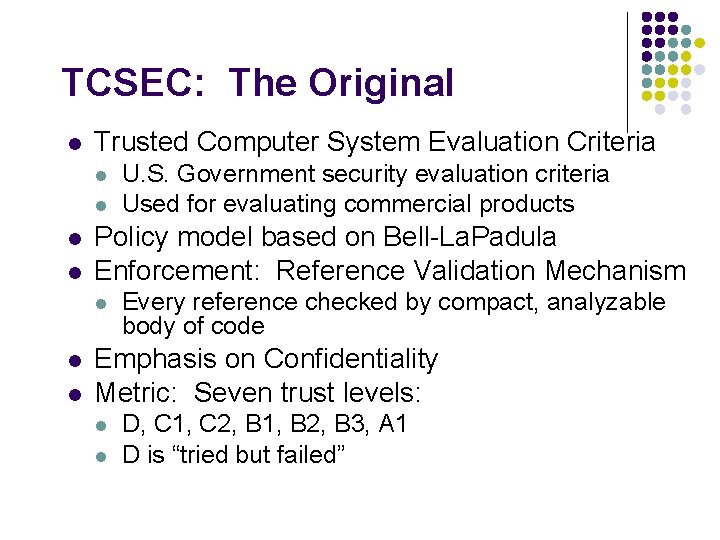 TCSEC: The Original

- Trusted Computer System Evaluation Criteria
  - U.S. Government security evaluation criteria
  - Used for evaluating commercial products
- Policy model based on Bell-LaPadula
- Enforcement: Reference Validation Mechanism
  - Every reference checked by compact, analyzable body of code
- Emphasis on Confidentiality
- Metric: Seven trust levels:
  - D, C1, C2, B1, B2, B3, A1
  - D is “tried but failed”